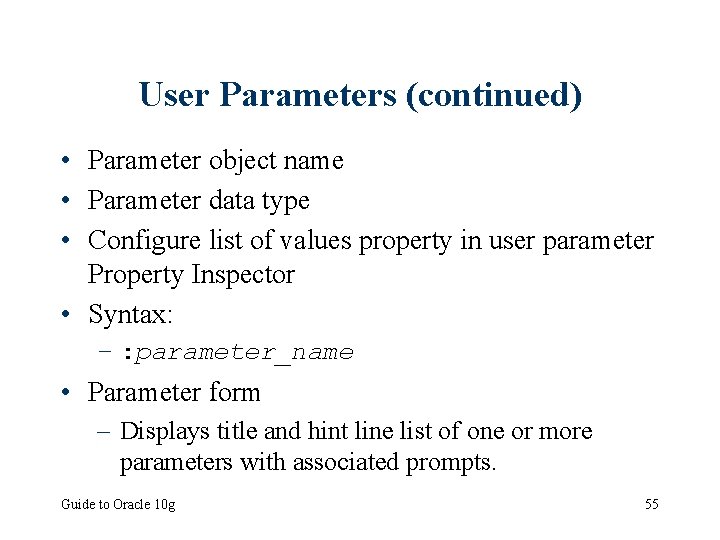 User Parameters (continued)

• Parameter object name
• Parameter data type
• Configure list of values property in user parameter Property Inspector
• Syntax:
  – :parameter_name
• Parameter form
  – Displays title and hint line list of one or more parameters with associated prompts.

Guide to Oracle 10g

55